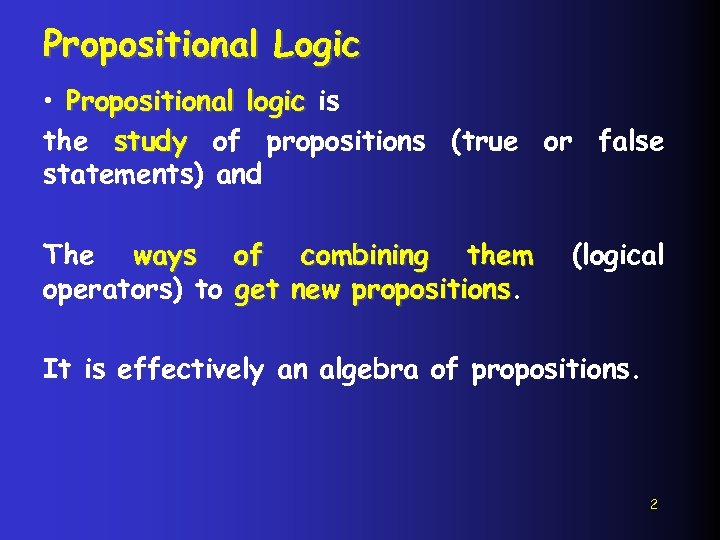 Propositional Logic

• Propositional logic is

the study of propositions (true or false statements) and

The ways of combining them (logical operators) to get new propositions.

It is effectively an algebra of propositions.

2